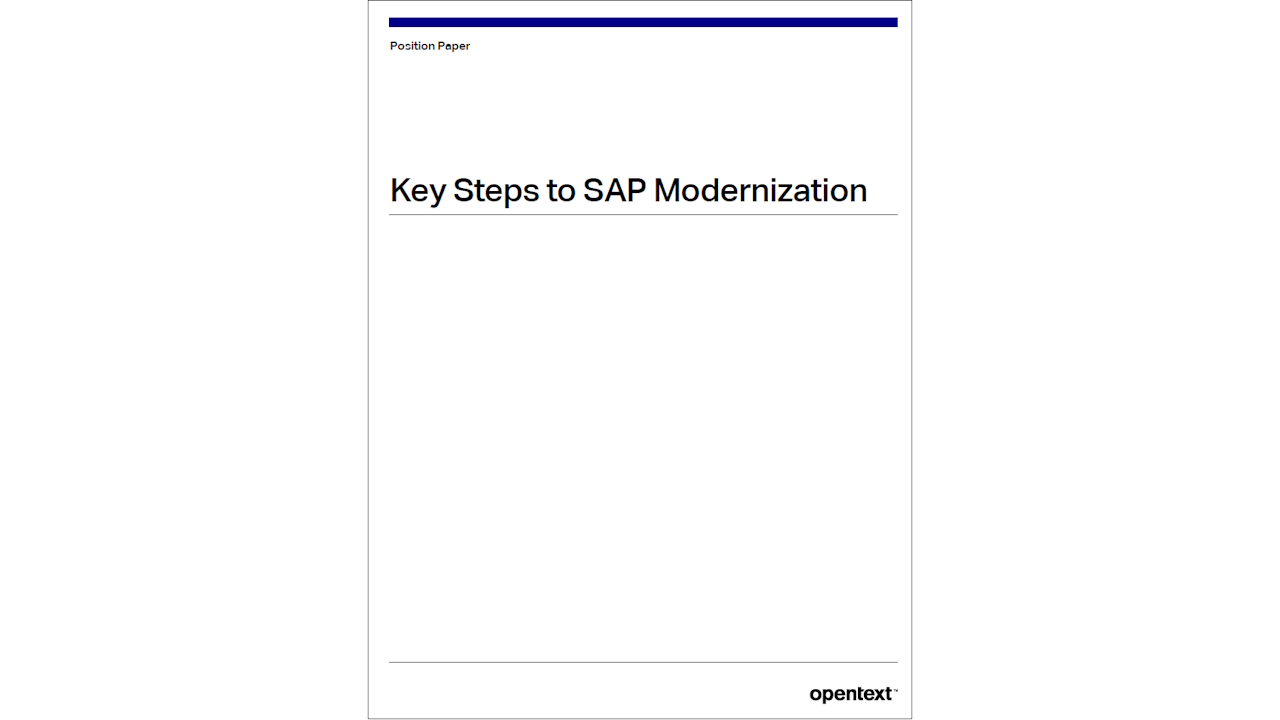 Position Paper

Key Steps to SAP Modernization

opentext™